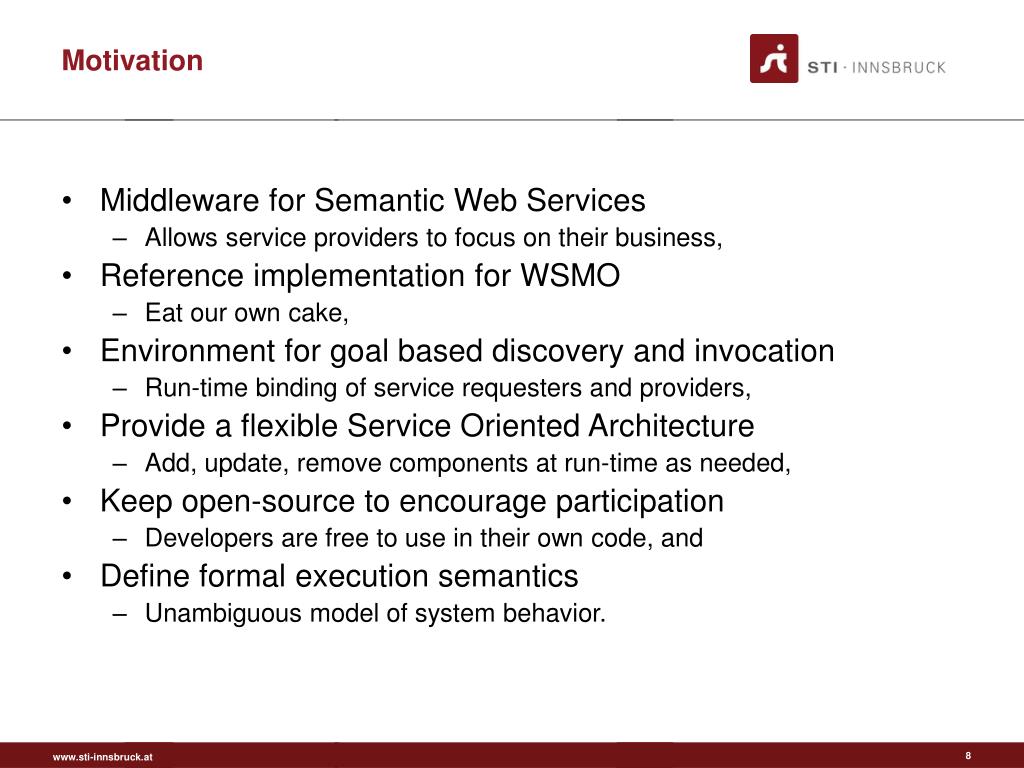 Motivation

STI · INNSBRUCK

• Middleware for Semantic Web Services
– Allows service providers to focus on their business,
• Reference implementation for WSMO
– Eat our own cake,
• Environment for goal based discovery and invocation
– Run-time binding of service requesters and providers,
• Provide a flexible Service Oriented Architecture
– Add, update, remove components at run-time as needed,
• Keep open-source to encourage participation
– Developers are free to use in their own code, and
• Define formal execution semantics
– Unambiguous model of system behavior.

www.sti-innsbruck.at

8